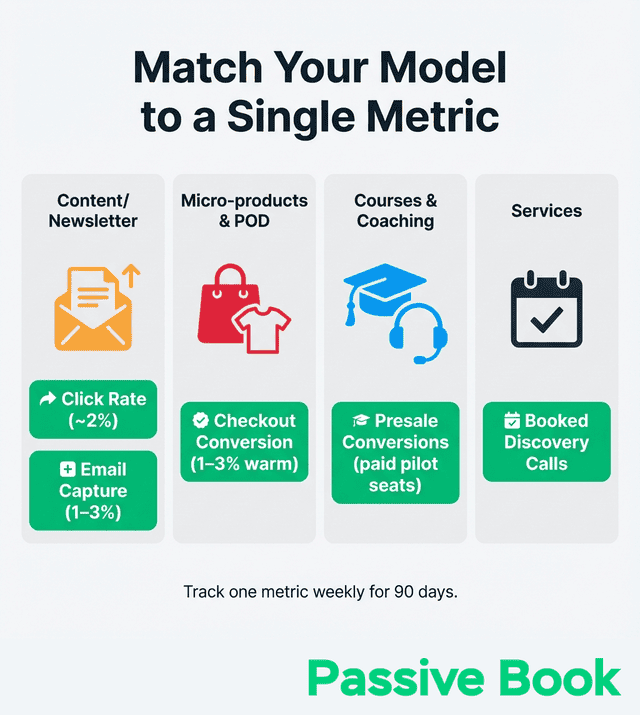 Match Your Model to a Single Metric

Content/ Newsletter

Click Rate (~2%)

Email Capture (1–3%)

Micro-products & POD

Checkout Conversion (1–3% warm)

Courses & Coaching

Presale Conversions (paid pilot seats)

Services

Booked Discovery Calls

Track one metric weekly for 90 days.

Passive Book